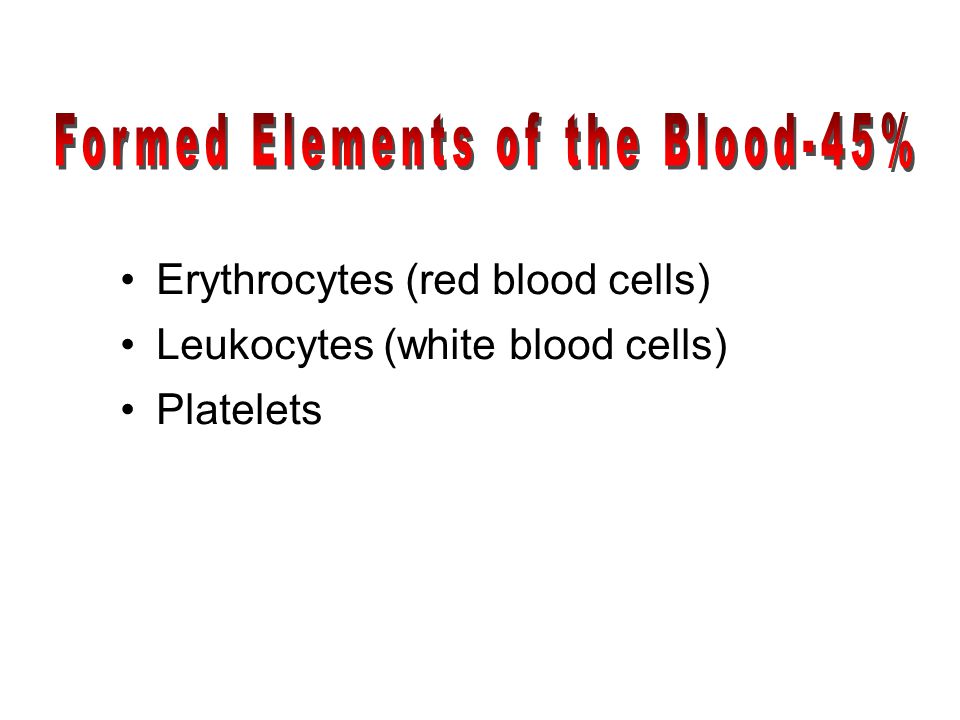 Formed Elements of the Blood-45%

• Erythrocytes (red blood cells)
• Leukocytes (white blood cells)
• Platelets